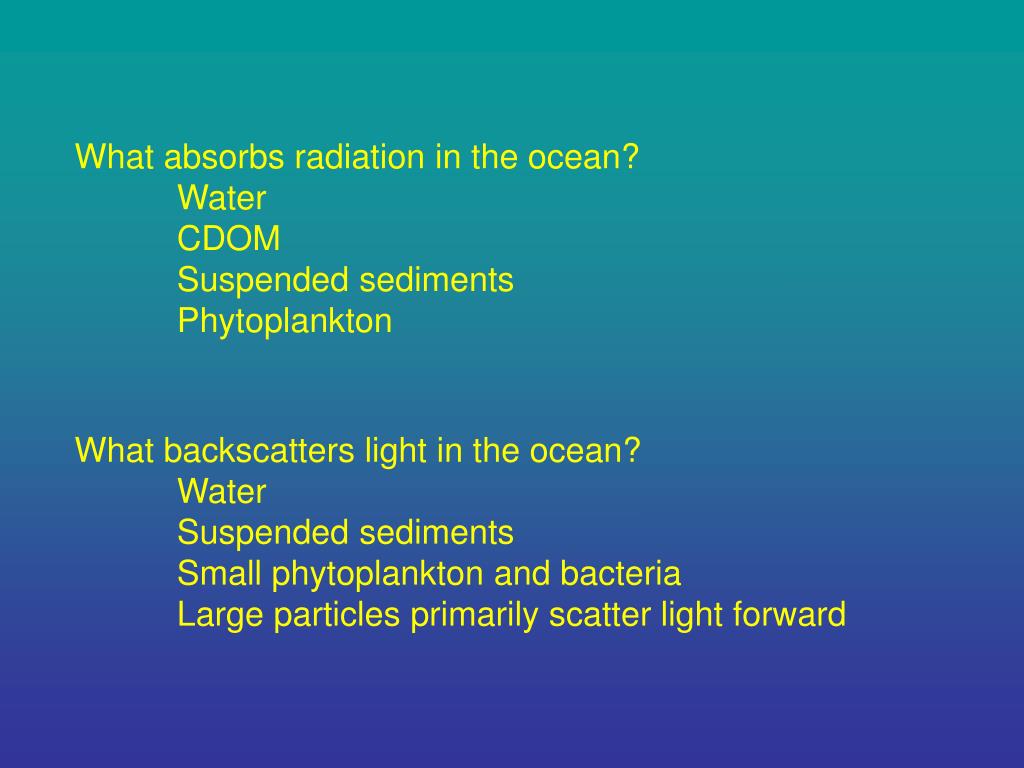 What absorbs radiation in the ocean?
Water
CDOM
Suspended sediments
Phytoplankton

What backscatters light in the ocean?
Water
Suspended sediments
Small phytoplankton and bacteria
Large particles primarily scatter light forward